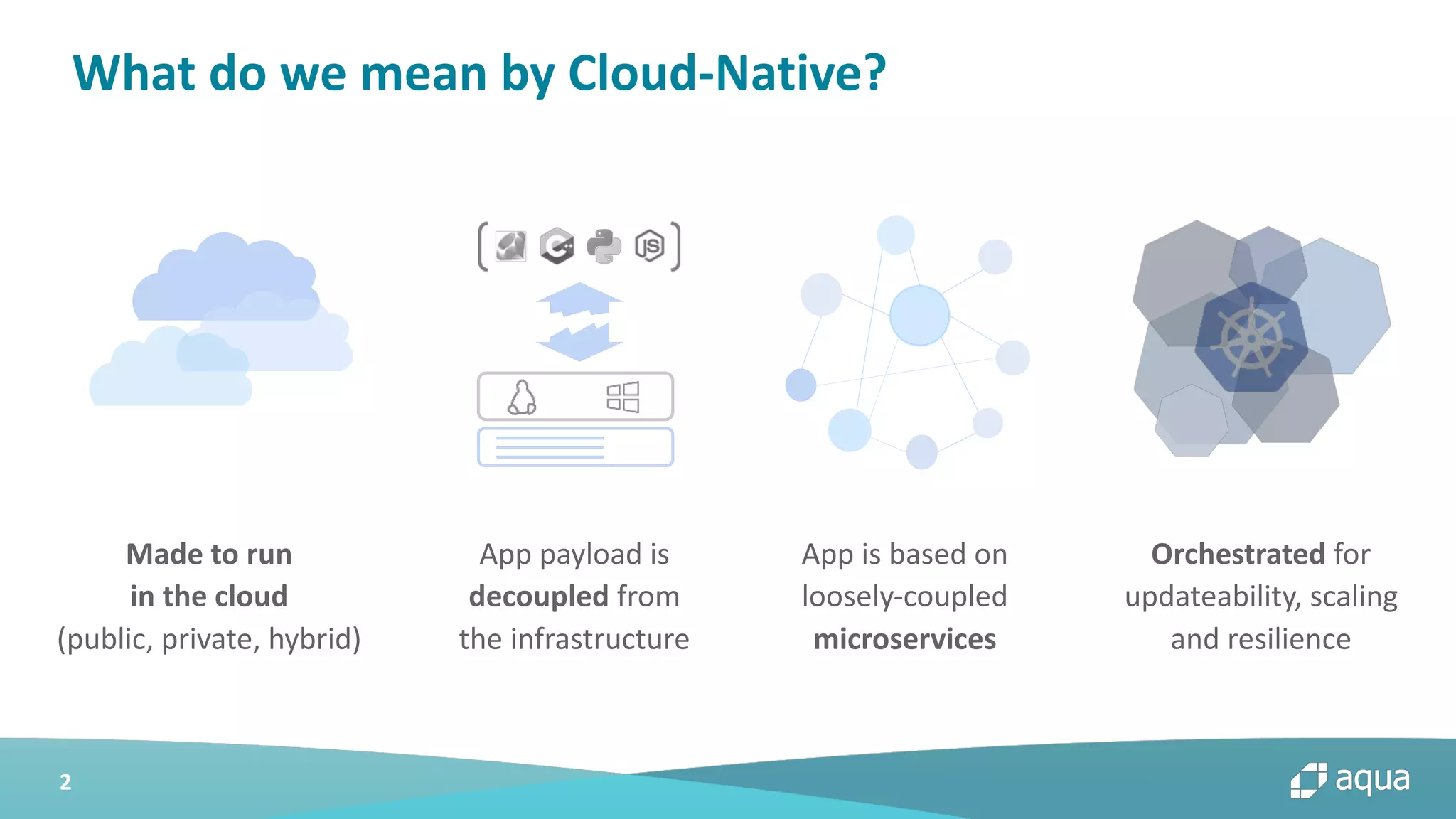 What do we mean by Cloud-Native?

JS

Made to run in the cloud (public, private, hybrid)

App payload is decoupled from the infrastructure

App is based on loosely-coupled microservices

Orchestrated for updateability, scaling and resilience

2

aqua